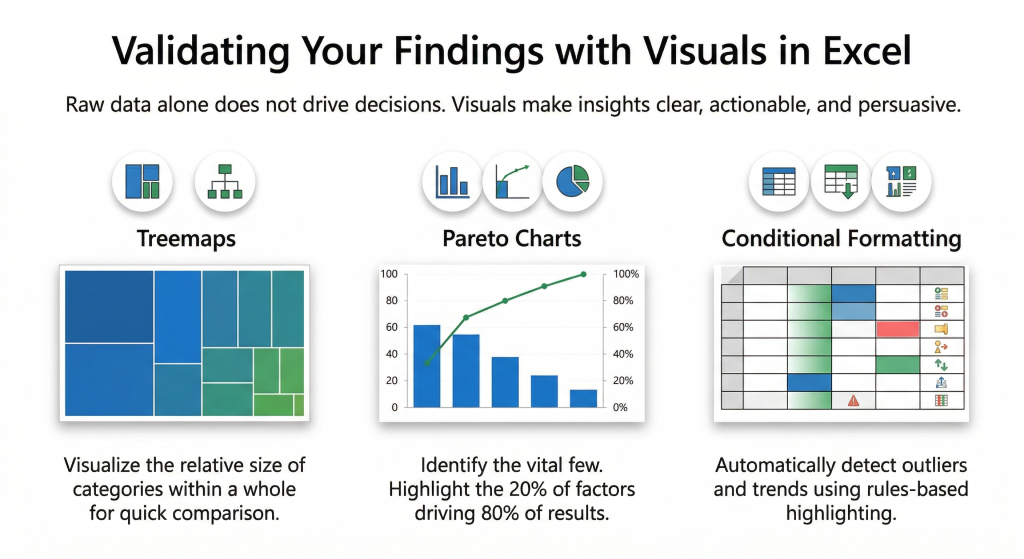 Validating Your Findings with Visuals in Excel

Raw data alone does not drive decisions. Visuals make insights clear, actionable, and persuasive.

Treemaps

Visualize the relative size of categories within a whole for quick comparison.

Pareto Charts

100
80
60
40
20
0

100%
80%
60%
40%
20%
0%

Identify the vital few. Highlight the 20% of factors driving 80% of results.

Conditional Formatting

Automatically detect outliers and trends using rules-based highlighting.